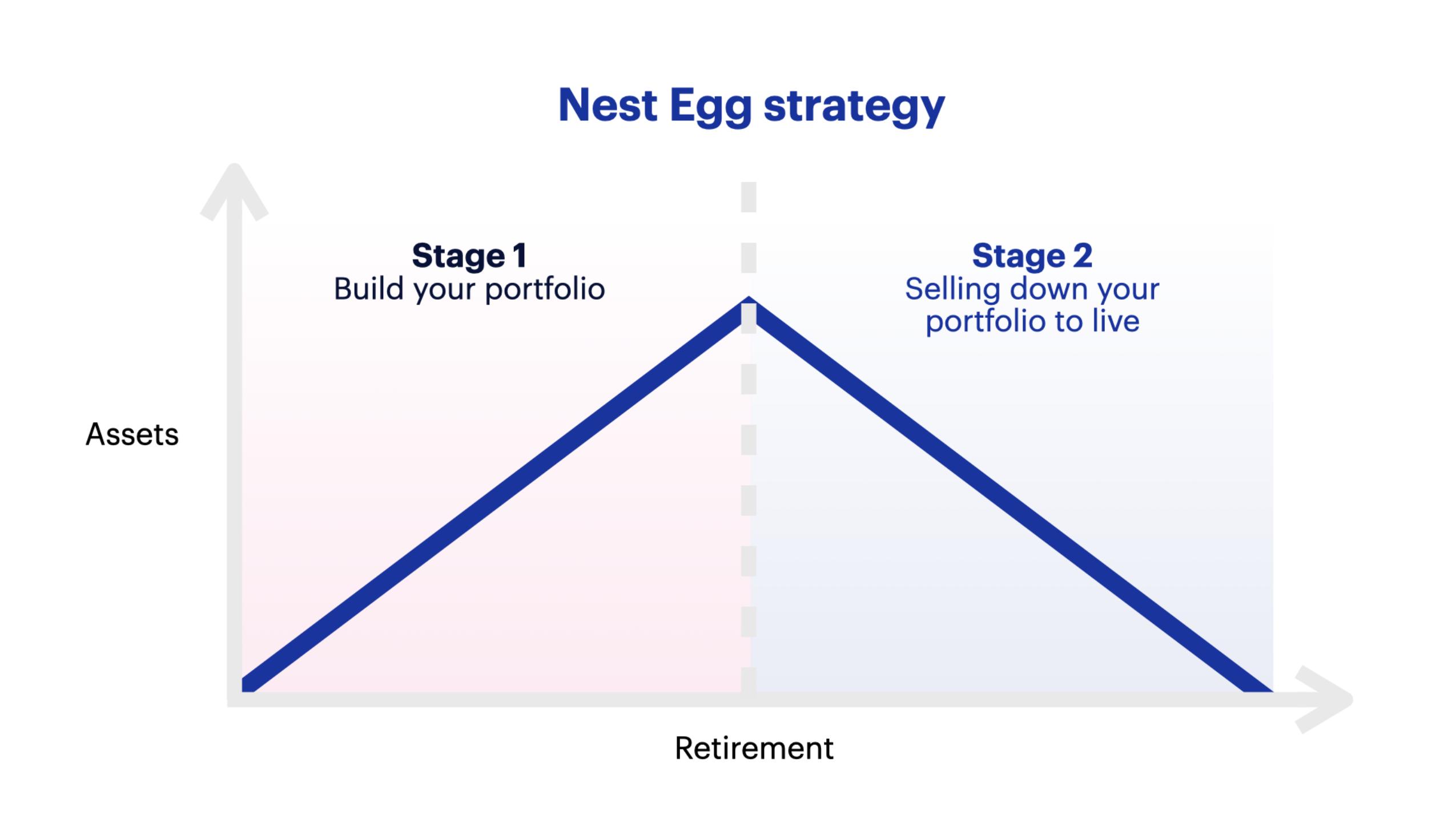 Nest Egg strategy

Stage 1
Build your portfolio

Stage 2
Selling down your portfolio to live

Assets

Retirement